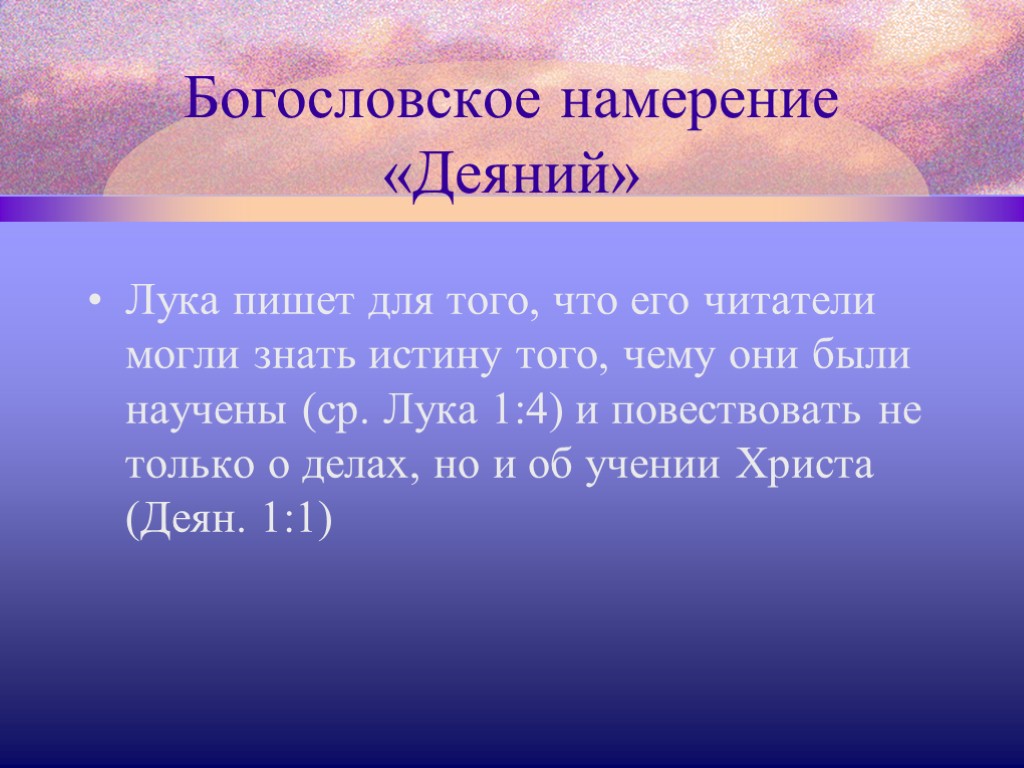 Богословское намерение «Деяний»

• Лука пишет для того, что его читатели могли знать истину того, чему они были научены (ср. Лука 1:4) и повествовать не только о делах, но и об учении Христа (Деян. 1:1)